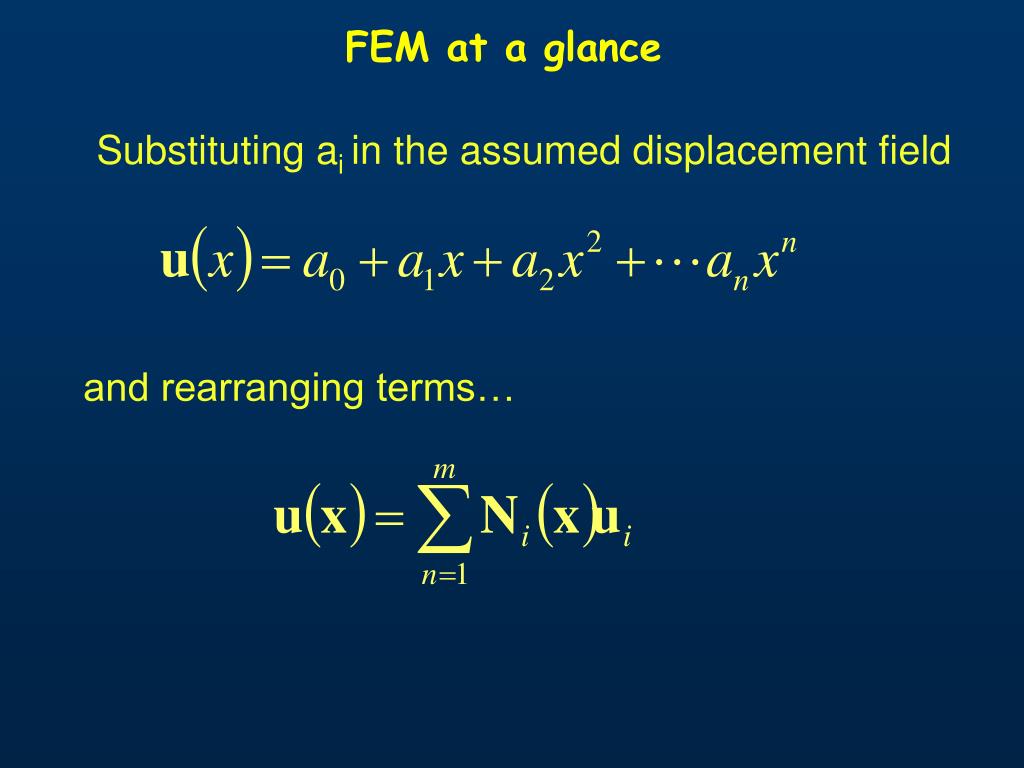 FEM at a glance

Substituting $a_i$ in the assumed displacement field

$\mathbf{u}(x) = a_0 + a_1 x + a_2 x^2 + \cdots a_n x^n$

and rearranging terms…

$\mathbf{u}(\mathbf{x}) = \sum_{n=1}^{m} \mathbf{N}_i(\mathbf{x})\mathbf{u}_i$